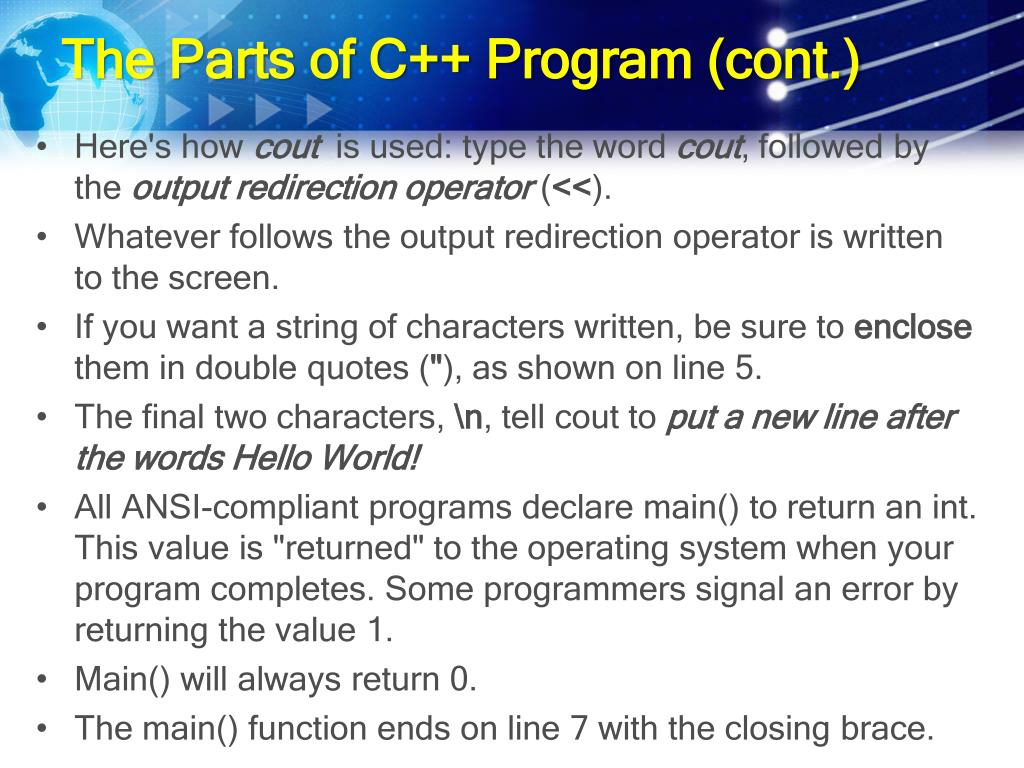 The Parts of C++ Program (cont.)

• Here's how cout is used: type the word cout, followed by the output redirection operator (<<).
• Whatever follows the output redirection operator is written to the screen.
• If you want a string of characters written, be sure to enclose them in double quotes ("), as shown on line 5.
• The final two characters, \n, tell cout to put a new line after the words Hello World!
• All ANSI-compliant programs declare main() to return an int. This value is "returned" to the operating system when your program completes. Some programmers signal an error by returning the value 1.
• Main() will always return 0.
• The main() function ends on line 7 with the closing brace.